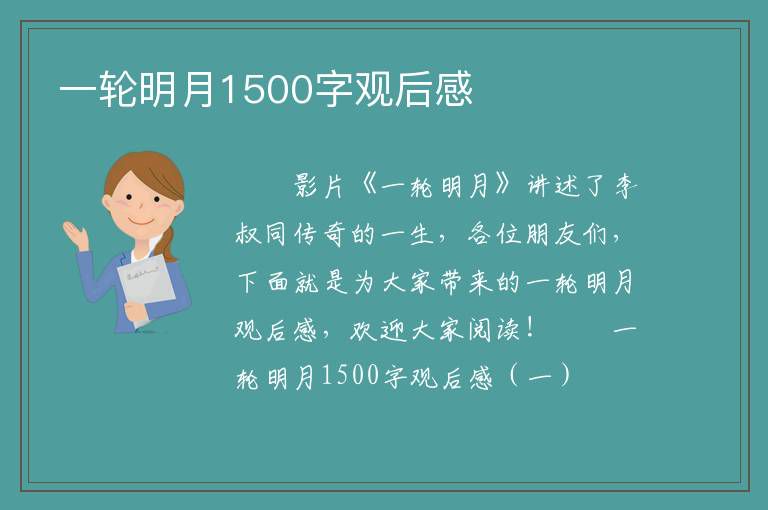 一轮明月1500字观后感

影片《一轮明月》讲述了李叔同传奇的一生，各位朋友们，下面就是为大家带来的一轮明月观后感，欢迎大家阅读！　　一轮明月1500字观后感（一）